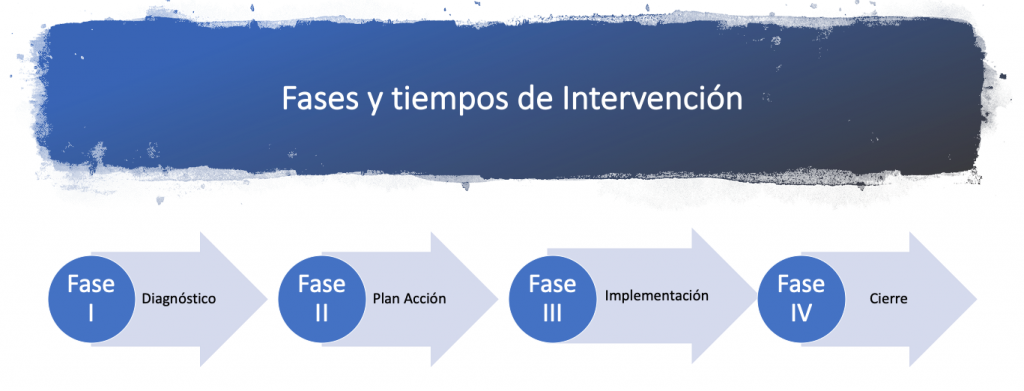 Fases y tiempos de Intervención

Fase I

Diagnóstico

Fase II

Plan Acción

Fase III

Implementación

Fase IV

Cierre